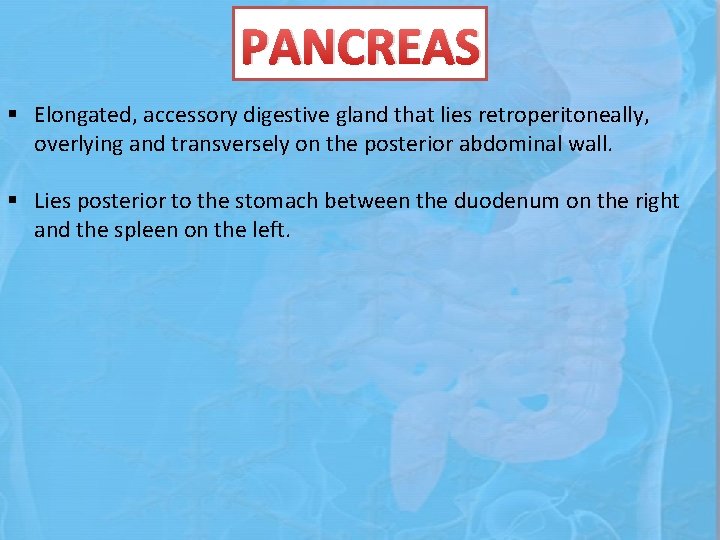 PANCREAS

▪ Elongated, accessory digestive gland that lies retroperitoneally, overlying and transversely on the posterior abdominal wall.

▪ Lies posterior to the stomach between the duodenum on the right and the spleen on the left.